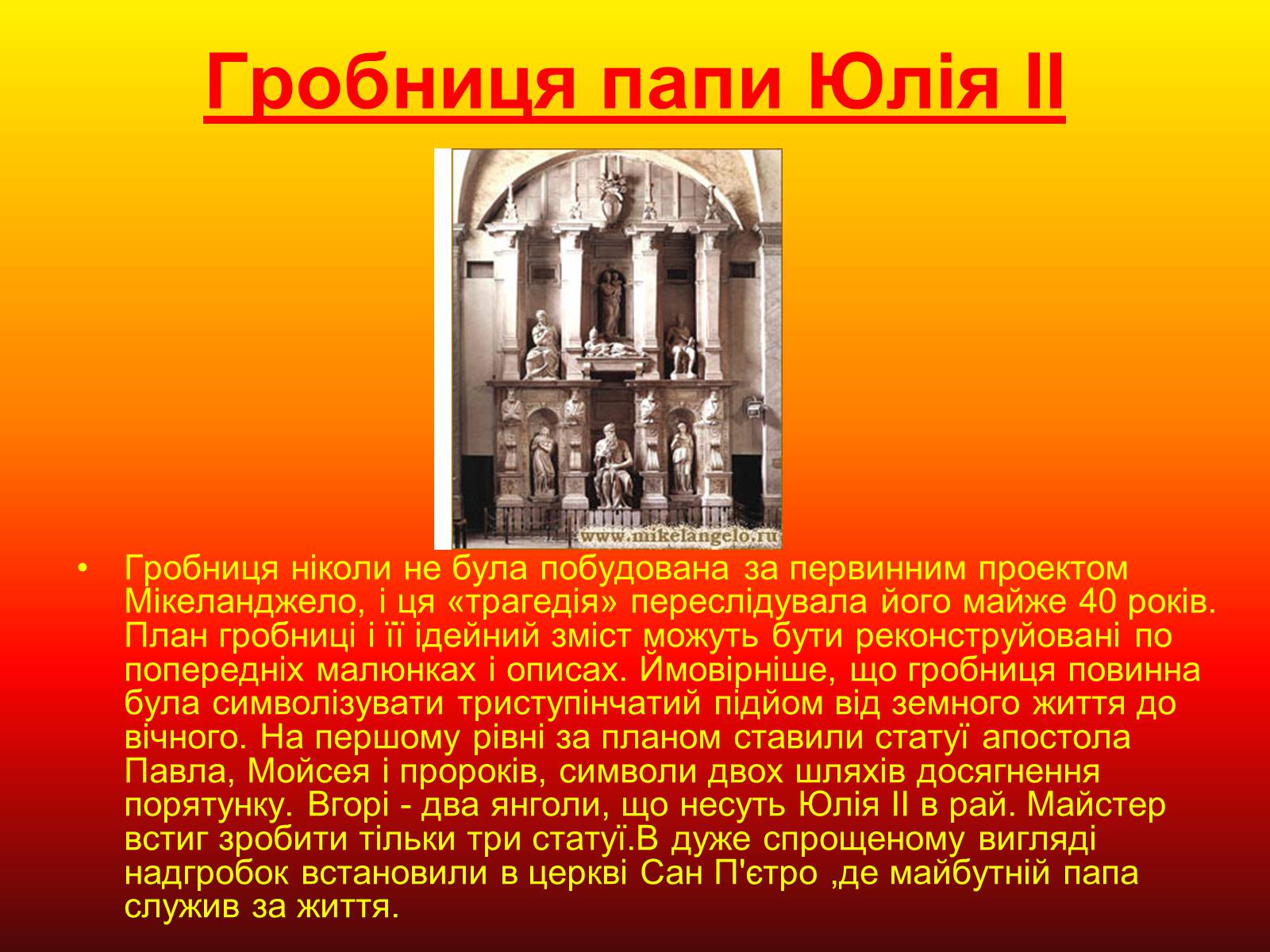 Гробниця папи Юлія II

www.mikelangelo.ru

• Гробниця ніколи не була побудована за первинним проектом Мікеланджело, і ця «трагедія» переслідувала його майже 40 років. План гробниці і її ідейний зміст можуть бути реконструйовані по попередніх малюнках і описах. Ймовірніше, що гробниця повинна була символізувати триступінчатий підйом від земного життя до вічного. На першому рівні за планом ставили статуї апостола Павла, Мойсея і пророків, символи двох шляхів досягнення порятунку. Вгорі - два янголи, що несуть Юлія II в рай. Майстер встиг зробити тільки три статуї.В дуже спрощеному вигляді надгробок встановили в церкві Сан П'єтро ,де майбутній папа служив за життя.